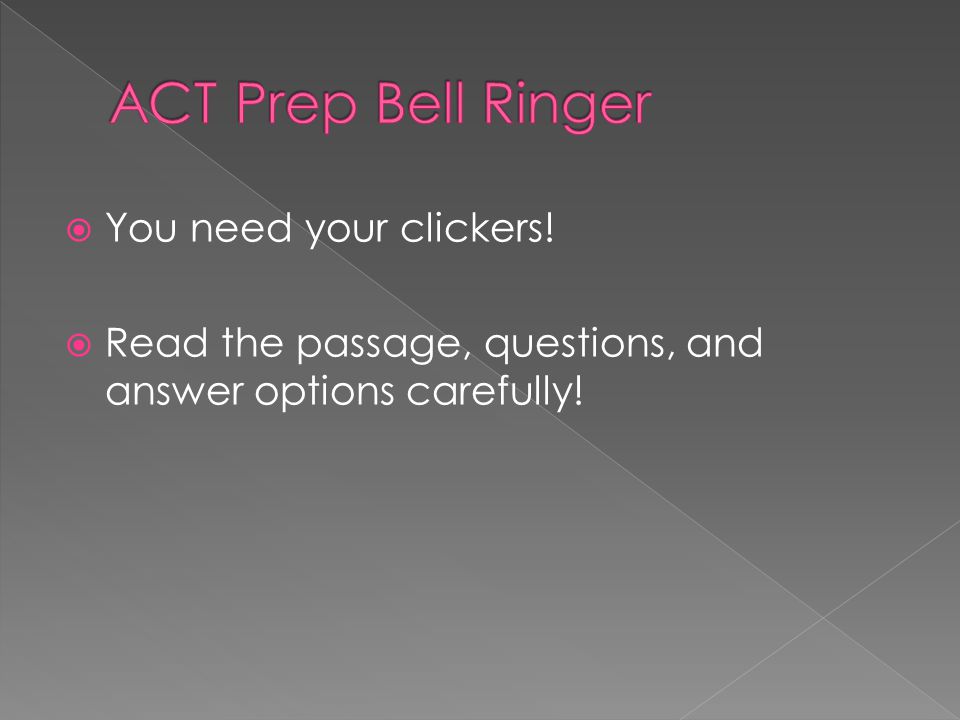 ACT Prep Bell Ringer

You need your clickers!

Read the passage, questions, and answer options carefully!